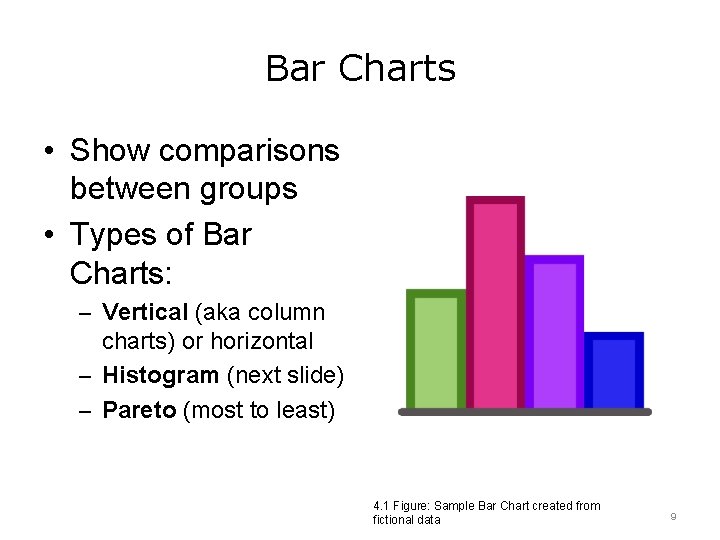 Bar Charts

• Show comparisons between groups
• Types of Bar Charts:
– Vertical (aka column charts) or horizontal
– Histogram (next slide)
– Pareto (most to least)

4.1 Figure: Sample Bar Chart created from fictional data

9